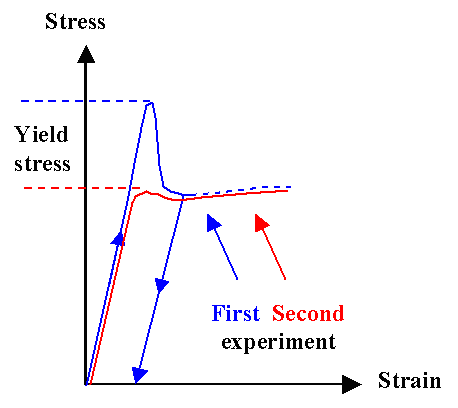 Stress

Yield stress

First Second experiment

Strain